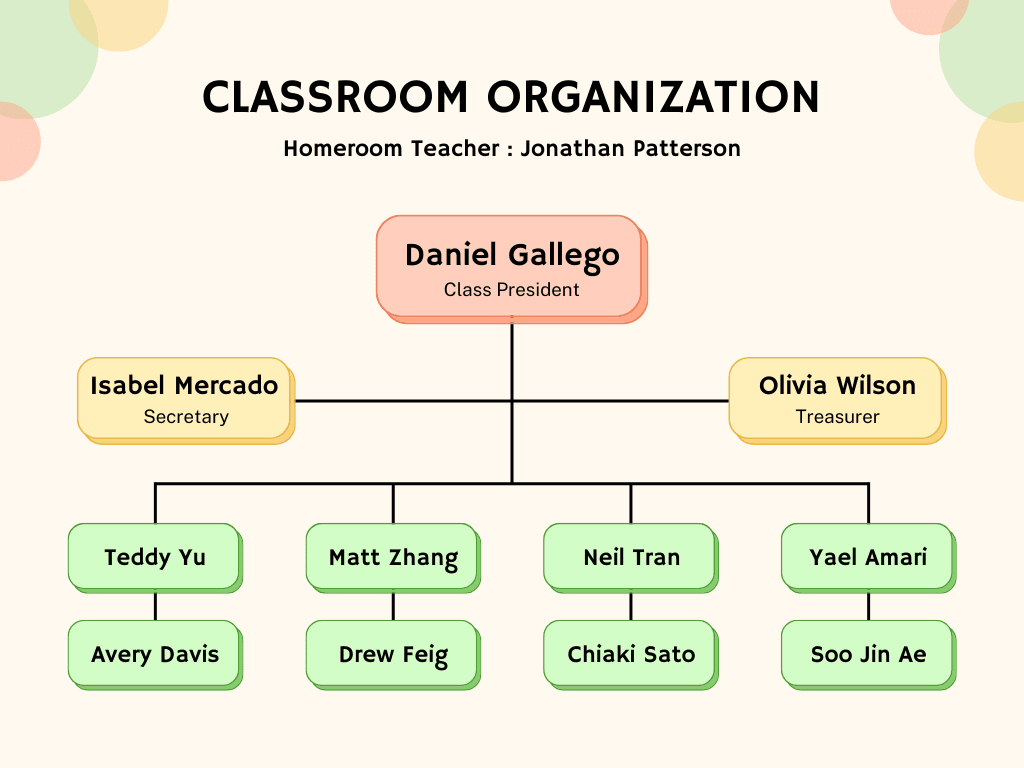 CLASSROOM ORGANIZATION

Homeroom Teacher : Jonathan Patterson

Daniel Gallego
Class President

Isabel Mercado
Secretary

Olivia Wilson
Treasurer

Teddy Yu

Matt Zhang

Neil Tran

Yael Amari

Avery Davis

Drew Feig

Chiaki Sato

Soo Jin Ae